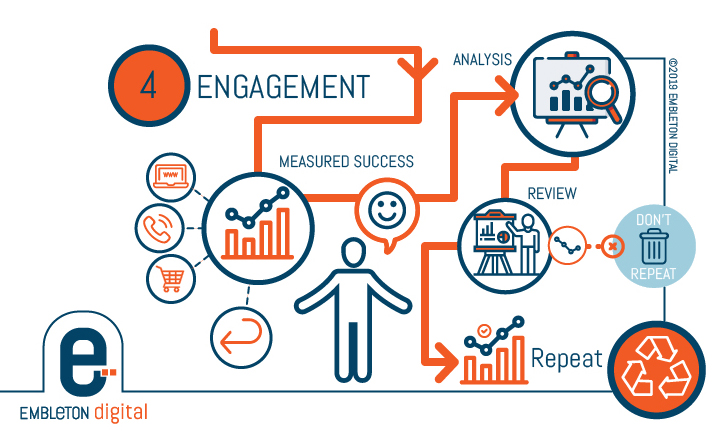 4 ENGAGEMENT

ANALYSIS

©2019 EMBLETON DIGITAL

MEASURED SUCCESS

www

REVIEW

DON'T REPEAT

Repeat

EMBLETON digital